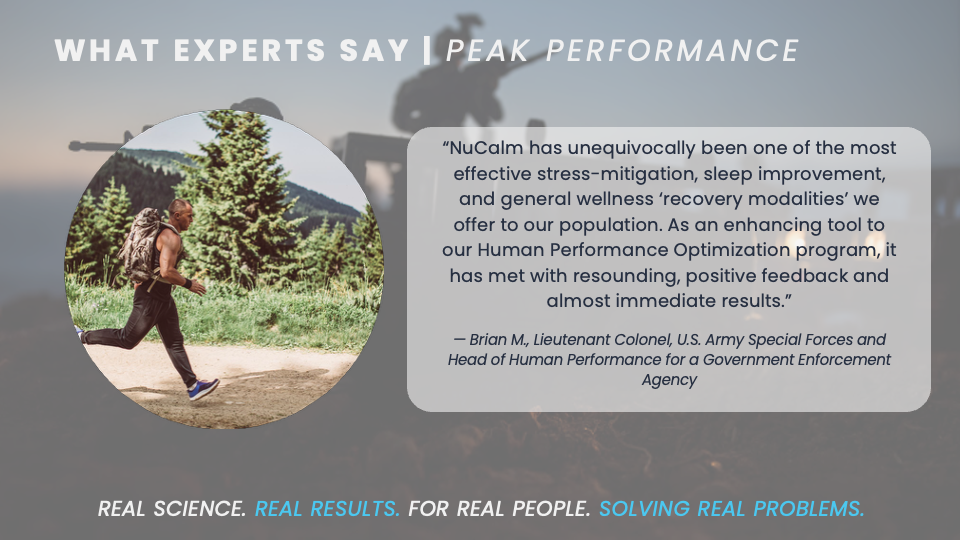 WHAT EXPERTS SAY | PEAK PERFORMANCE

"NuCalm has unequivocally been one of the most effective stress-mitigation, sleep improvement, and general wellness 'recovery modalities' we offer to our population. As an enhancing tool to our Human Performance Optimization program, it has met with resounding, positive feedback and almost immediate results."

— Brian M., Lieutenant Colonel, U.S. Army Special Forces and Head of Human Performance for a Government Enforcement Agency

REAL SCIENCE. REAL RESULTS. FOR REAL PEOPLE. SOLVING REAL PROBLEMS.